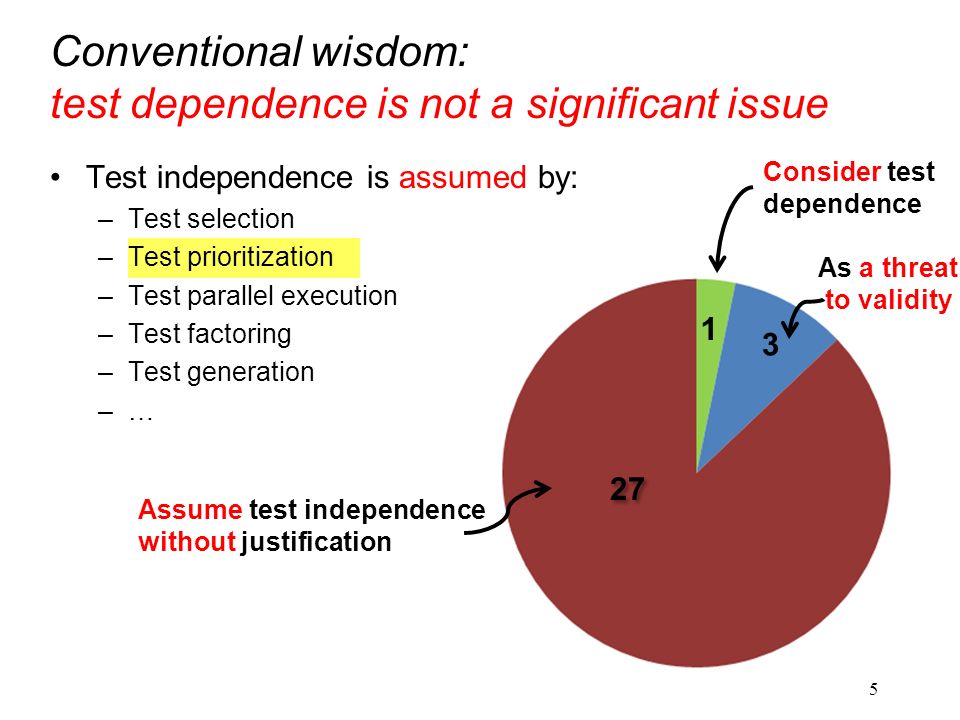 Conventional wisdom:
test dependence is not a significant issue

• Test independence is assumed by:
– Test selection
– Test prioritization
– Test parallel execution
– Test factoring
– Test generation
– …

Consider test dependence

As a threat to validity

1

3

27

Assume test independence without justification

5